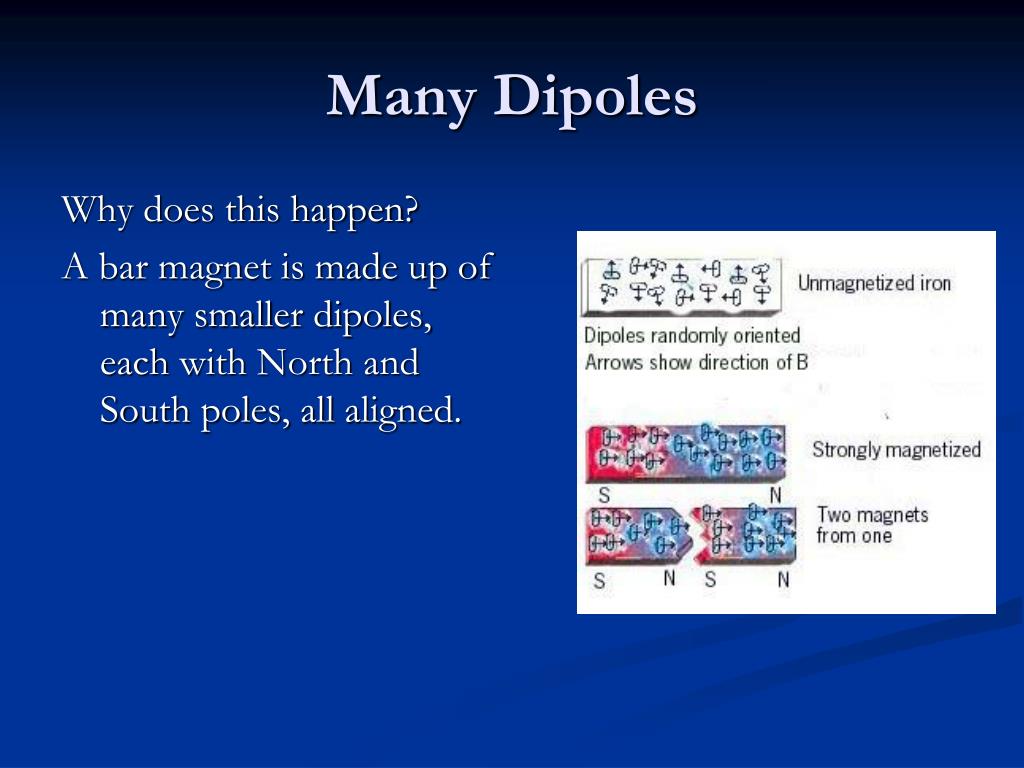 Many Dipoles

Why does this happen?

A bar magnet is made up of many smaller dipoles, each with North and South poles, all aligned.

Unmagnetized iron

Dipoles randomly oriented
Arrows show direction of B

Strongly magnetized

S N

Two magnets from one

S N S N